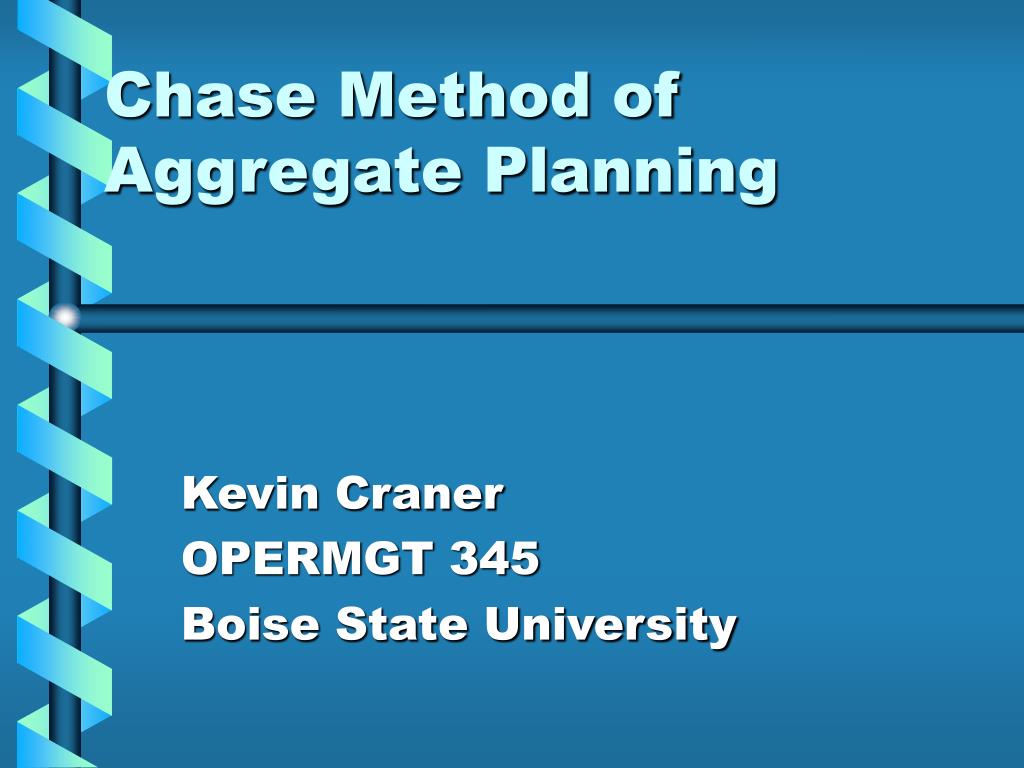 Chase Method of Aggregate Planning

Kevin Craner
OPERMGT 345
Boise State University